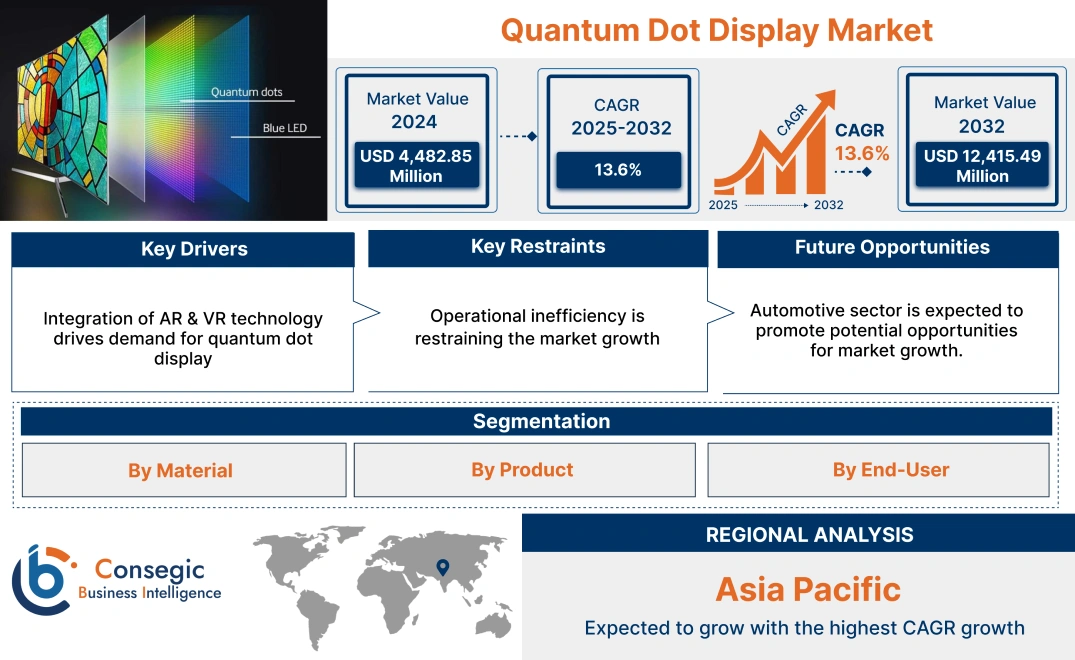 Quantum dots

Blue LED

Quantum Dot Display Market

Market Value 2024

USD 4,482.85 Million

CAGR 2025-2032

13.6%

CAGR

CAGR 13.6%

2025 2032

Market Value 2032

USD 12,415.49 Million

Key Drivers

Integration of AR & VR technology drives demand for quantum dot display

Key Restraints

Operational inefficiency is restraining the market growth

Future Opportunities

Automotive sector is expected to promote potential opportunities for market growth.

Segmentation

By Material

By Product

By End-User

Consegic Business Intelligence

REGIONAL ANALYSIS

Asia Pacific

Expected to grow with the highest CAGR growth